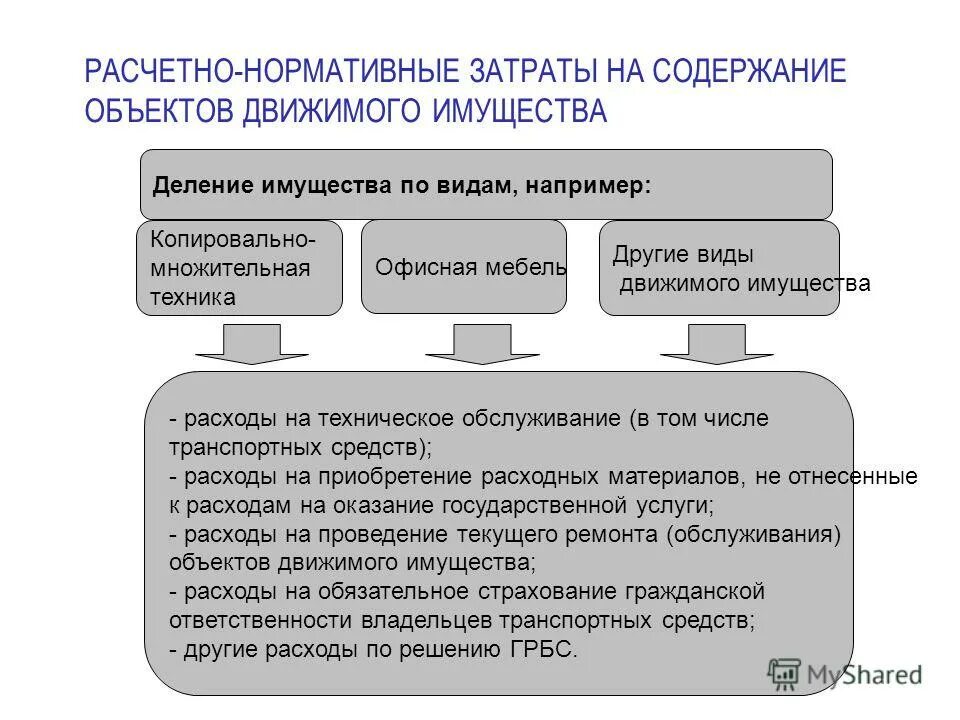 РАСЧЕТНО-НОРМАТИВНЫЕ ЗАТРАТЫ НА СОДЕРЖАНИЕ ОБЪЕКТОВ ДВИЖИМОГО ИМУЩЕСТВА

Деление имущества по видам, например:

Копировально-множительная техника

Офисная мебель

Другие виды движимого имущества

- расходы на техническое обслуживание (в том числе транспортных средств);
- расходы на приобретение расходных материалов, не отнесенные к расходам на оказание государственной услуги;
- расходы на проведение текущего ремонта (обслуживания) объектов движимого имущества;
- расходы на обязательное страхование гражданской ответственности владельцев транспортных средств;
- другие расходы по решению ГРБС.

MyShared